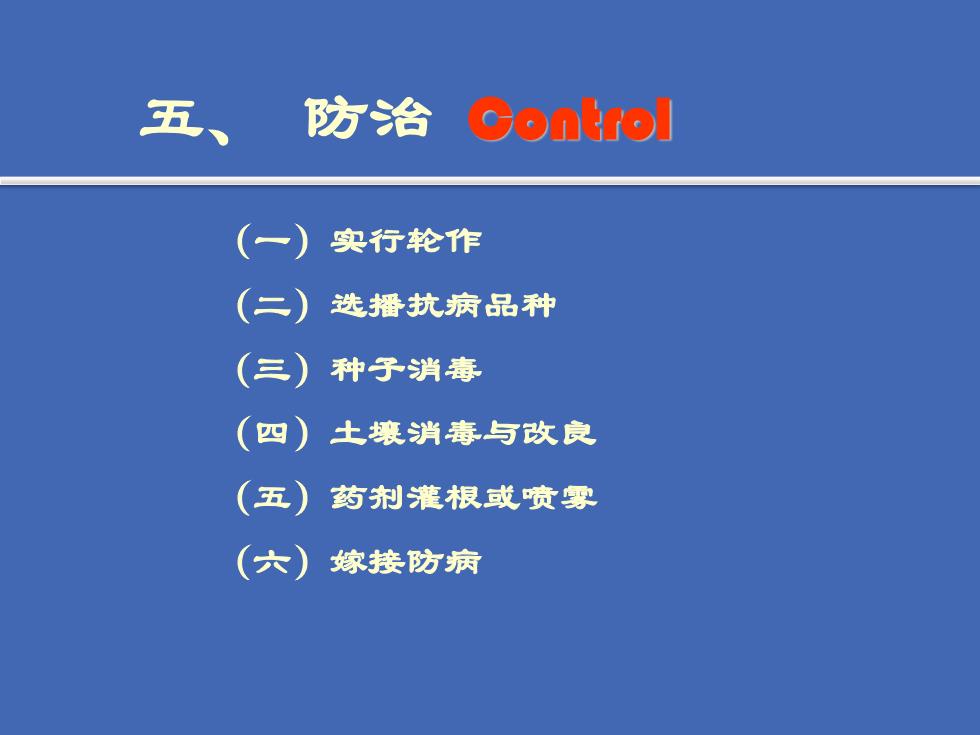 五、 防治 Control

（一）实行轮作

（二）选播抗病品种

（三）种子消毒

（四）土壤消毒与改良

（五）药剂灌根或喷雾

（六）嫁接防病